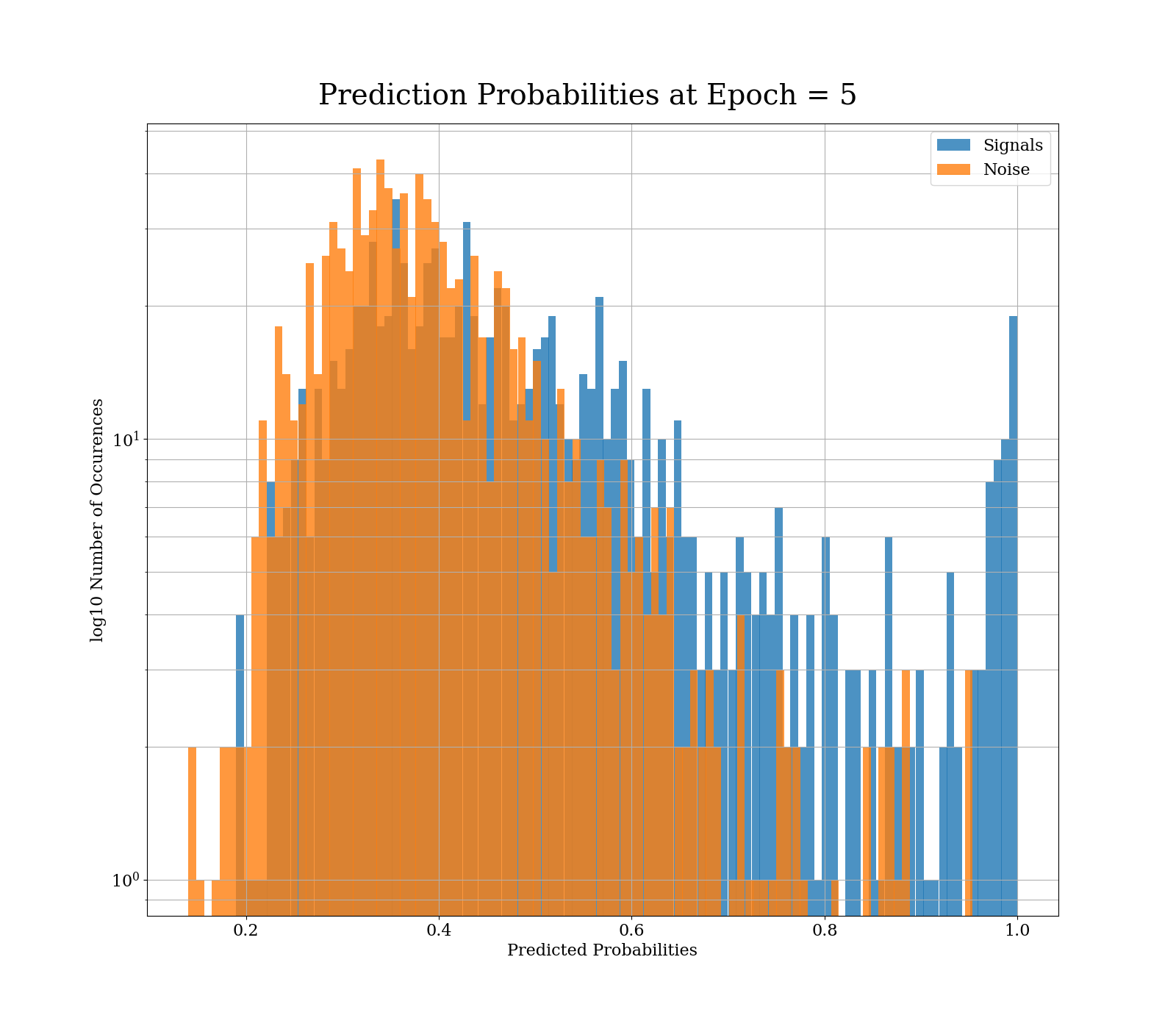 Prediction Probabilities at Epoch = 5

Signals
Noise

log10 Number of Occurences

$10^1$
$10^0$

0.2
0.4
0.6
0.8
1.0

Predicted Probabilities